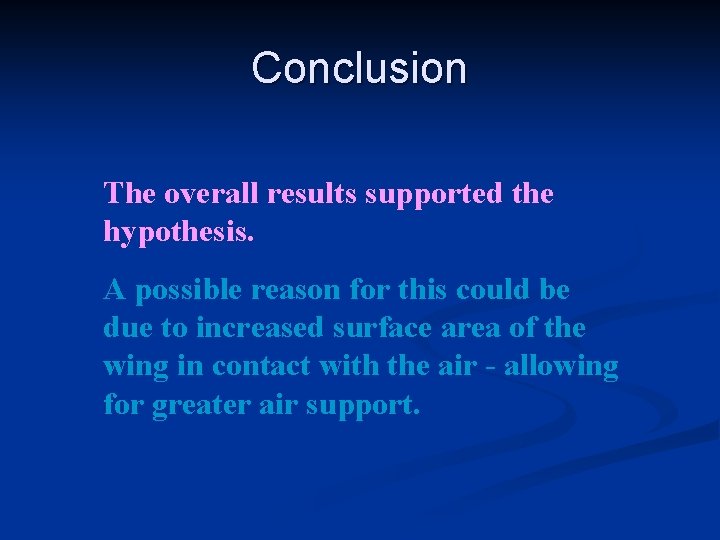 Conclusion

The overall results supported the hypothesis.

A possible reason for this could be due to increased surface area of the wing in contact with the air - allowing for greater air support.